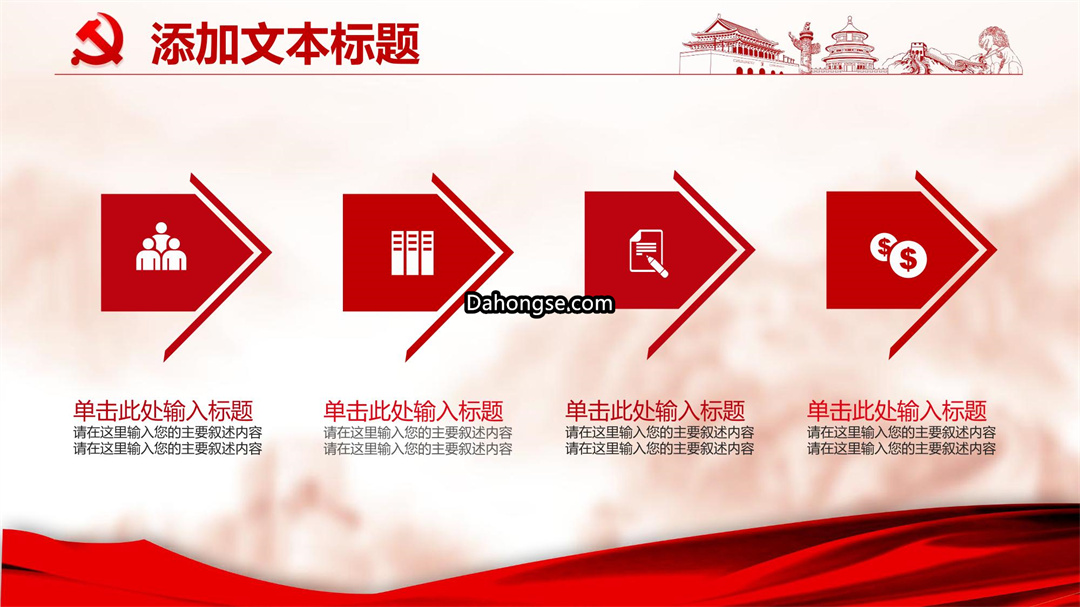 添加文本标题

Dahongse.com

单击此处输入标题
请在这里输入您的主要叙述内容
请在这里输入您的主要叙述内容

单击此处输入标题
请在这里输入您的主要叙述内容
请在这里输入您的主要叙述内容

单击此处输入标题
请在这里输入您的主要叙述内容
请在这里输入您的主要叙述内容

单击此处输入标题
请在这里输入您的主要叙述内容
请在这里输入您的主要叙述内容